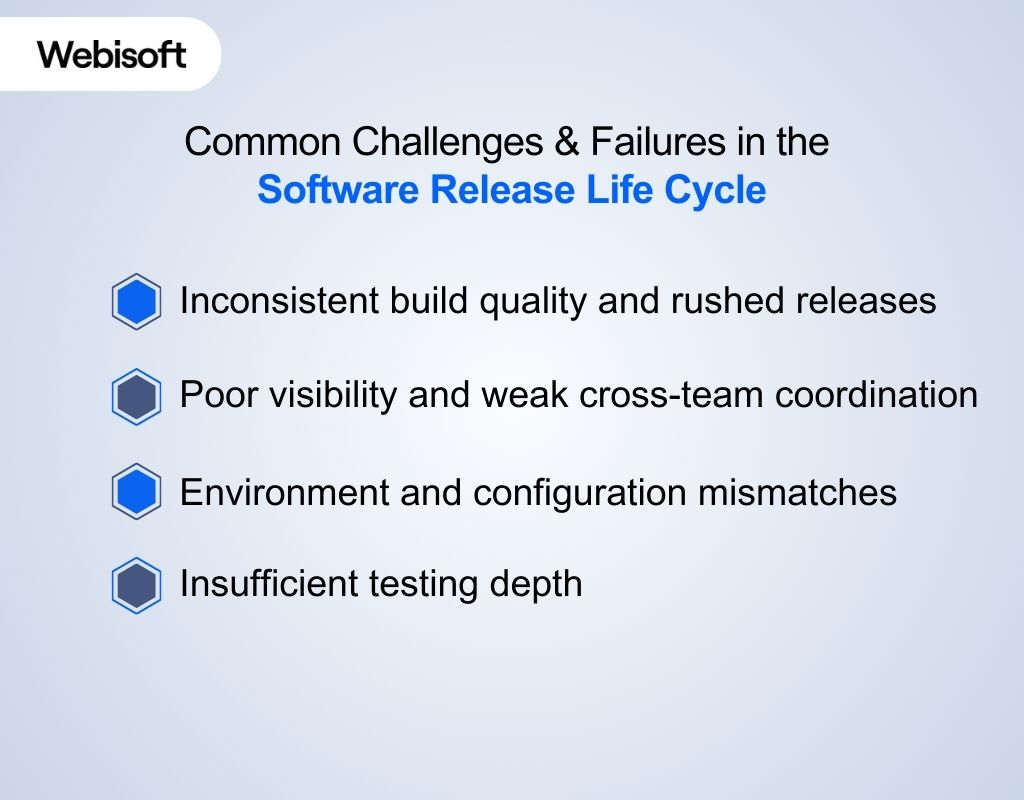 Webisoft

Common Challenges & Failures in the
Software Release Life Cycle

Inconsistent build quality and rushed releases

Poor visibility and weak cross-team coordination

Environment and configuration mismatches

Insufficient testing depth